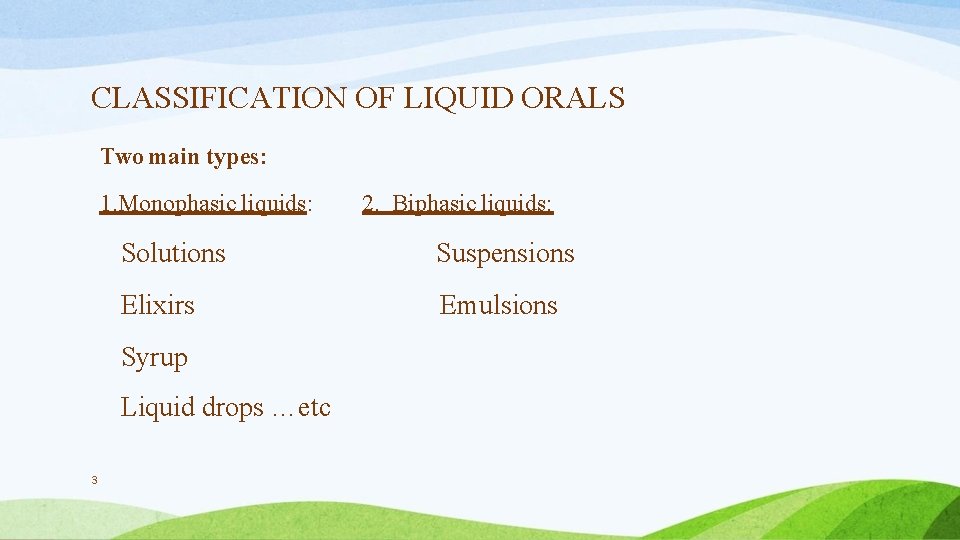 CLASSIFICATION OF LIQUID ORALS

Two main types:

1.Monophasic liquids:

Solutions

Elixirs

Syrup

Liquid drops …etc

2. Biphasic liquids:

Suspensions

Emulsions

3